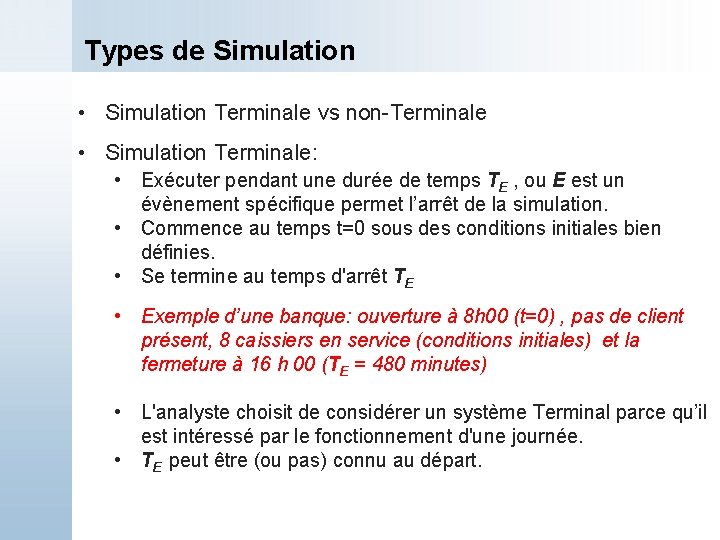 Types de Simulation

• Simulation Terminale vs non-Terminale

• Simulation Terminale:
  • Exécuter pendant une durée de temps $T_E$ , ou $E$ est un évènement spécifique permet l'arrêt de la simulation.
  • Commence au temps t=0 sous des conditions initiales bien définies.
  • Se termine au temps d'arrêt $T_E$

  • Exemple d'une banque: ouverture à 8h00 (t=0) , pas de client présent, 8 caissiers en service (conditions initiales) et la fermeture à 16 h 00 ($T_E$ = 480 minutes)

  • L'analyste choisit de considérer un système Terminal parce qu'il est intéressé par le fonctionnement d'une journée.
  • $T_E$ peut être (ou pas) connu au départ.